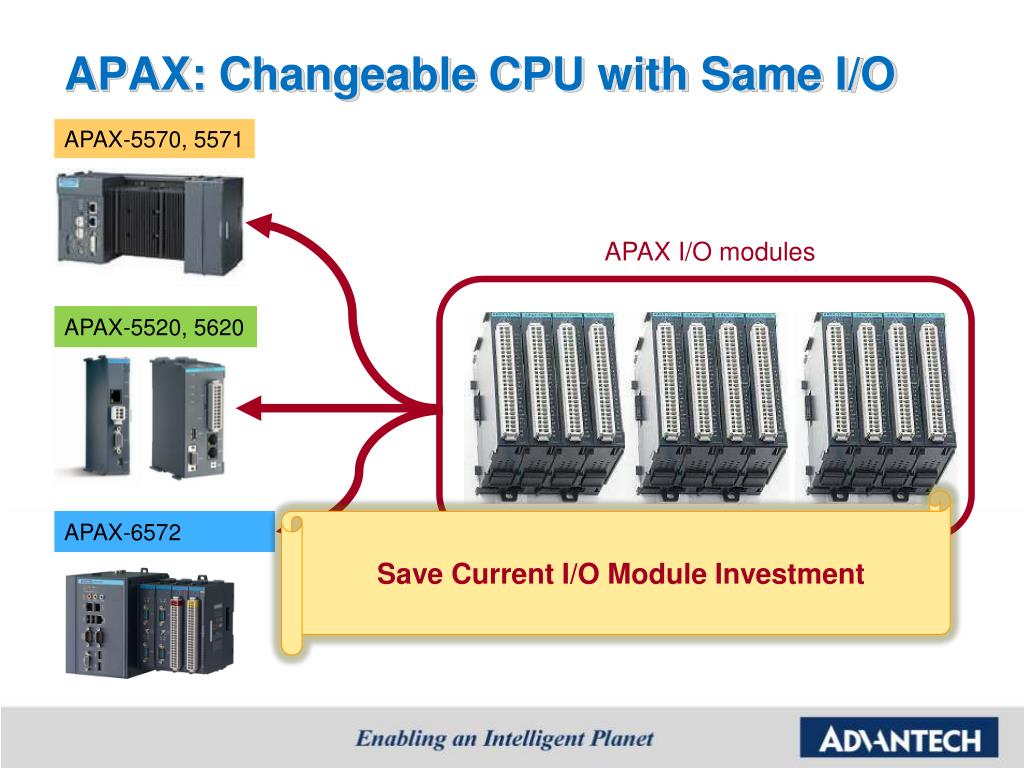 APAX: Changeable CPU with Same I/O

APAX-5570, 5571

APAX I/O modules

APAX-5520, 5620

APAX-6572

Save Current I/O Module Investment

Enabling an Intelligent Planet

ADVANTECH